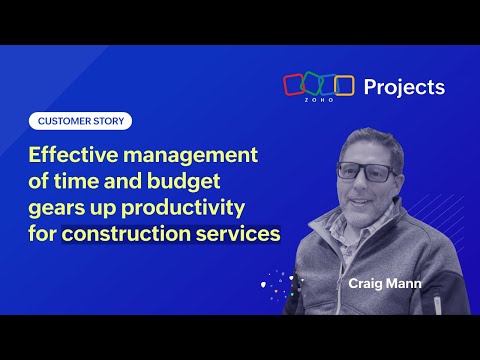 ZOHO Projects

CUSTOMER STORY

Effective management of time and budget gears up productivity for construction services

Craig Mann